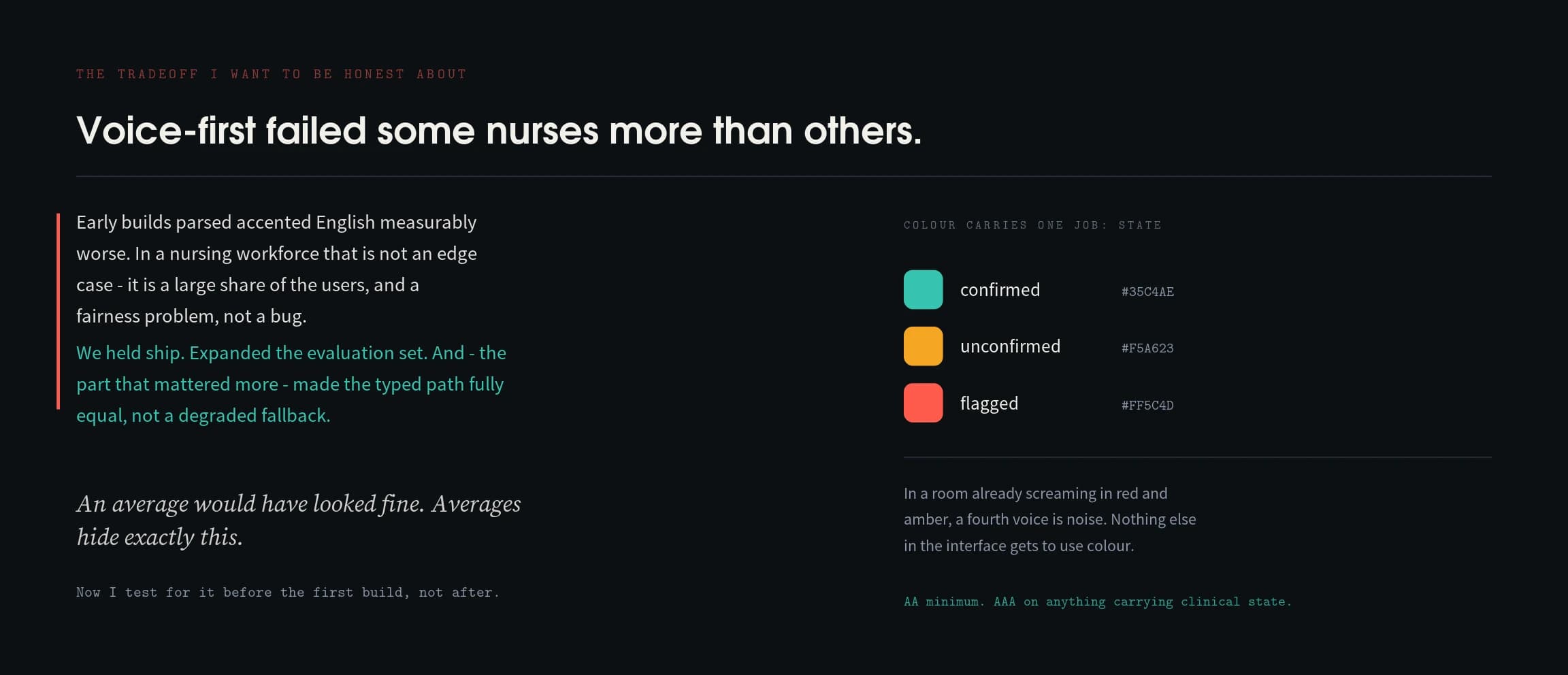 THE TRADEOFF I WANT TO BE HONEST ABOUT

Voice-first failed some nurses more than others.

Early builds parsed accented English measurably worse. In a nursing workforce that is not an edge case - it is a large share of the users, and a fairness problem, not a bug.

We held ship. Expanded the evaluation set. And - the part that mattered more - made the typed path fully equal, not a degraded fallback.

An average would have looked fine. Averages hide exactly this.

Now I test for it before the first build, not after.

COLOUR CARRIES ONE JOB: STATE

confirmed #35C4AE

unconfirmed #F5A623

flagged #FF5C4D

In a room already screaming in red and amber, a fourth voice is noise. Nothing else in the interface gets to use colour.

AA minimum. AAA on anything carrying clinical state.